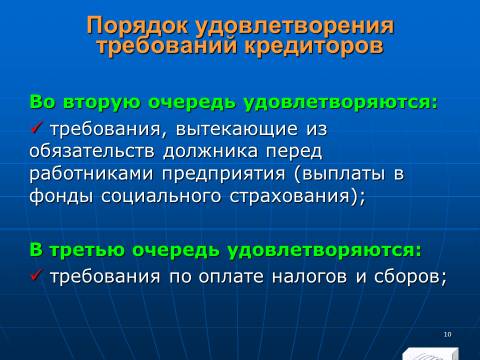 Порядок удовлетворения требований кредиторов

Во вторую очередь удовлетворяются:

✓ требования, вытекающие из обязательств должника перед работниками предприятия (выплаты в фонды социального страхования);

В третью очередь удовлетворяются:

✓ требования по оплате налогов и сборов;

10